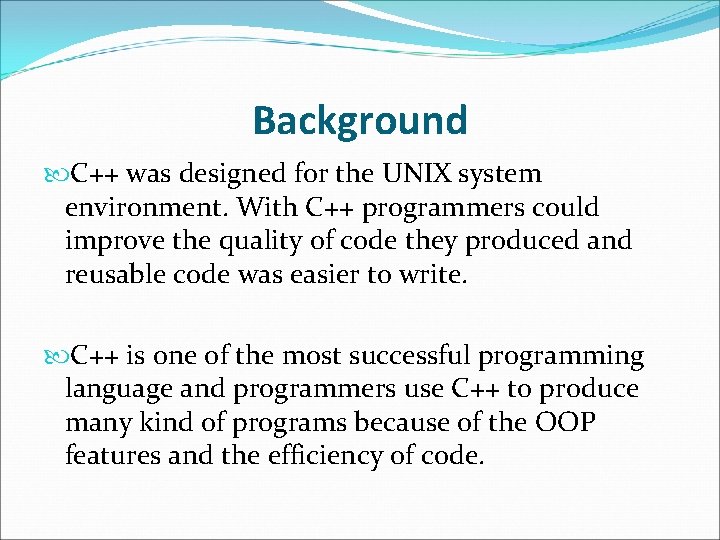 Background

C++ was designed for the UNIX system environment. With C++ programmers could improve the quality of code they produced and reusable code was easier to write.

C++ is one of the most successful programming language and programmers use C++ to produce many kind of programs because of the OOP features and the efficiency of code.